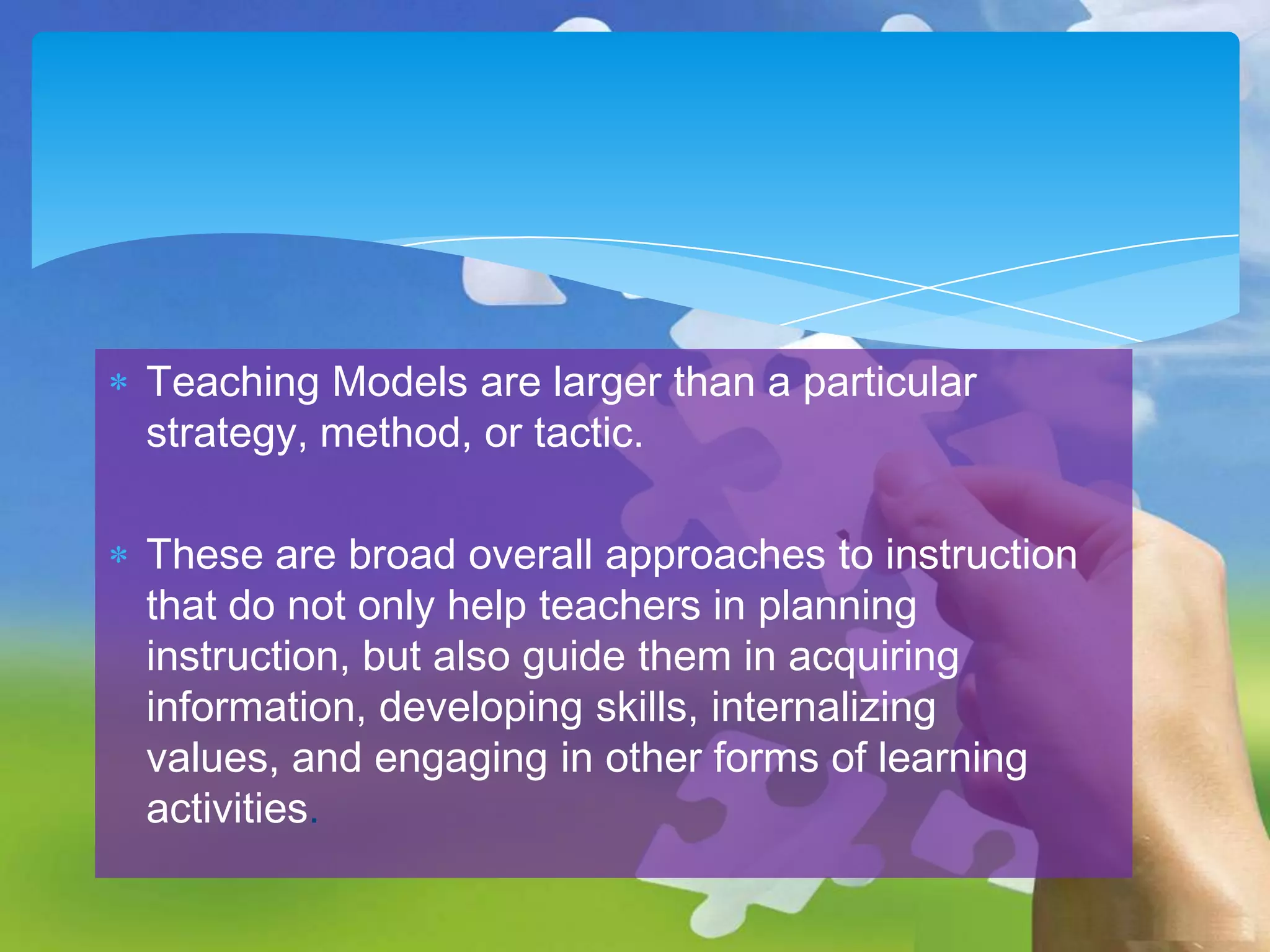 * Teaching Models are larger than a particular strategy, method, or tactic.

* These are broad overall approaches to instruction that do not only help teachers in planning instruction, but also guide them in acquiring information, developing skills, internalizing values, and engaging in other forms of learning activities.